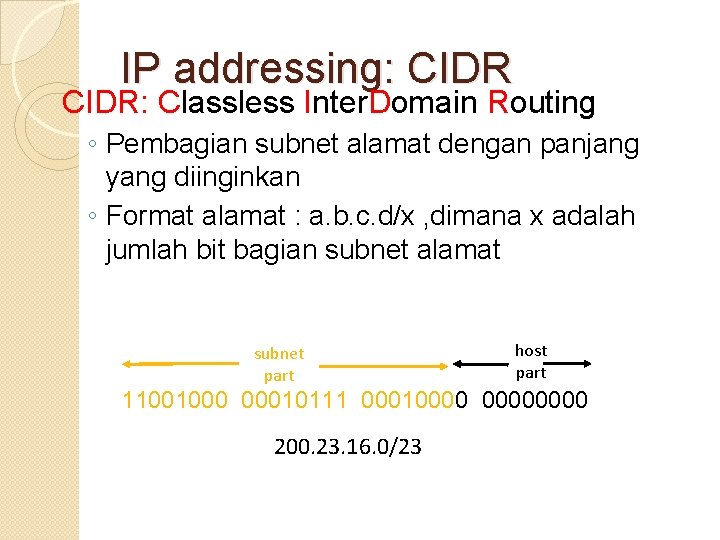 IP addressing: CIDR

CIDR: Classless InterDomain Routing

◦ Pembagian subnet alamat dengan panjang yang diinginkan
◦ Format alamat : a.b.c.d/x ,dimana x adalah jumlah bit bagian subnet alamat

subnet part

host part

11001000 00010111 00010000 00000000

200.23.16.0/23